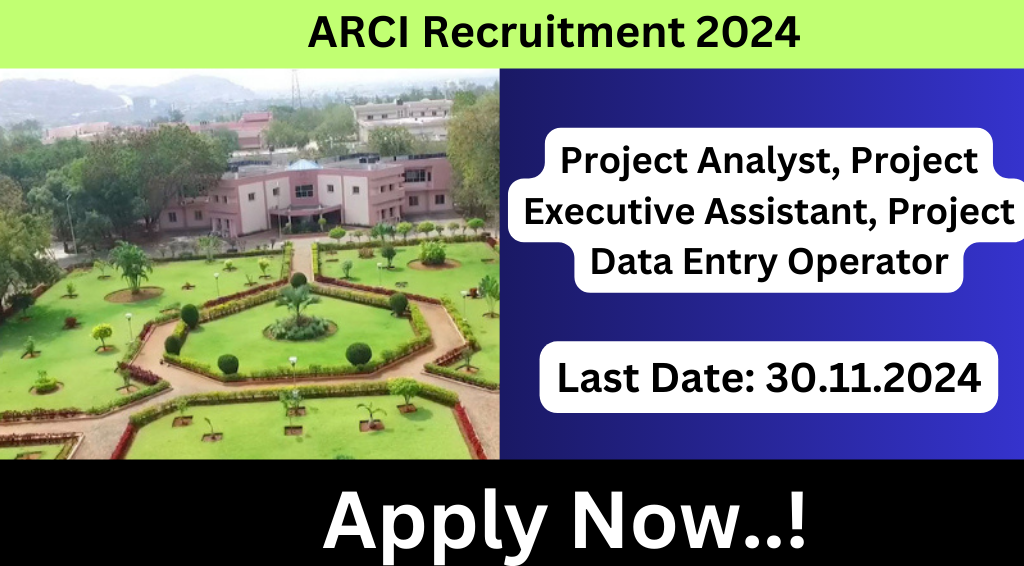 ARCI Recruitment 2024

Project Analyst, Project Executive Assistant, Project Data Entry Operator

Last Date: 30.11.2024

Apply Now..!